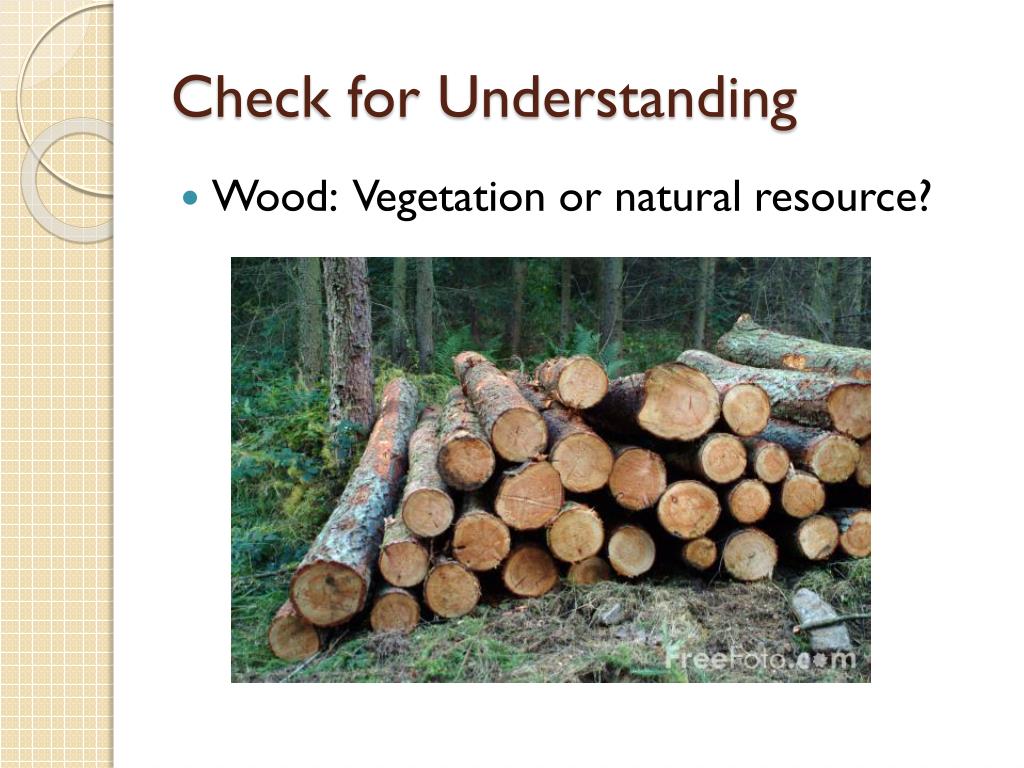 Check for Understanding

Wood: Vegetation or natural resource?

FreeFoto.com